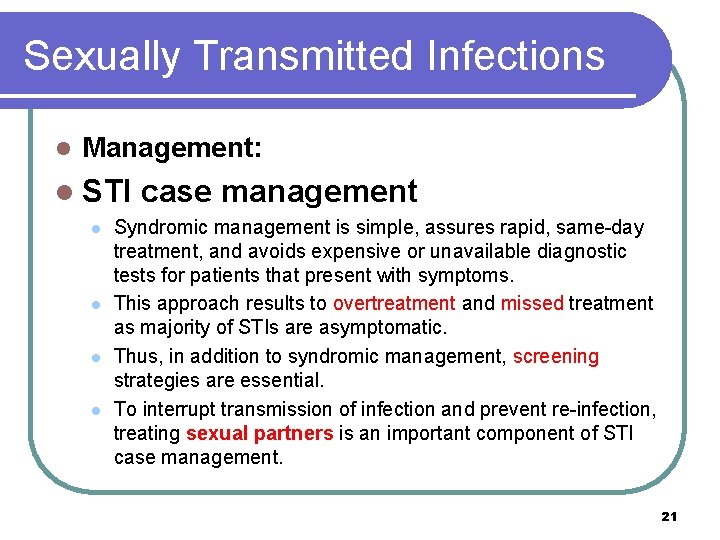 Sexually Transmitted Infections

Management:

STI case management

Syndromic management is simple, assures rapid, same-day treatment, and avoids expensive or unavailable diagnostic tests for patients that present with symptoms.

This approach results to overtreatment and missed treatment as majority of STIs are asymptomatic.

Thus, in addition to syndromic management, screening strategies are essential.

To interrupt transmission of infection and prevent re-infection, treating sexual partners is an important component of STI case management.

21